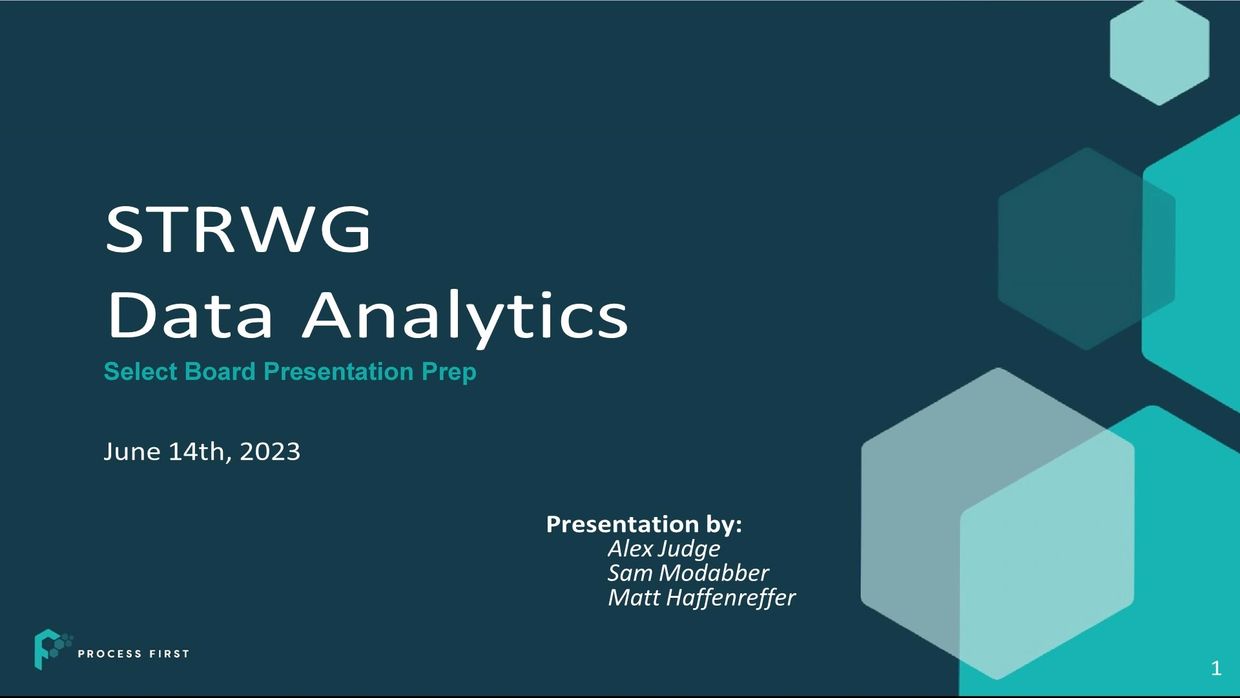 STRWG
Data Analytics
Select Board Presentation Prep

June 14th, 2023

Presentation by:
Alex Judge
Sam Modabber
Matt Haffenreffer

PROCESS FIRST

1